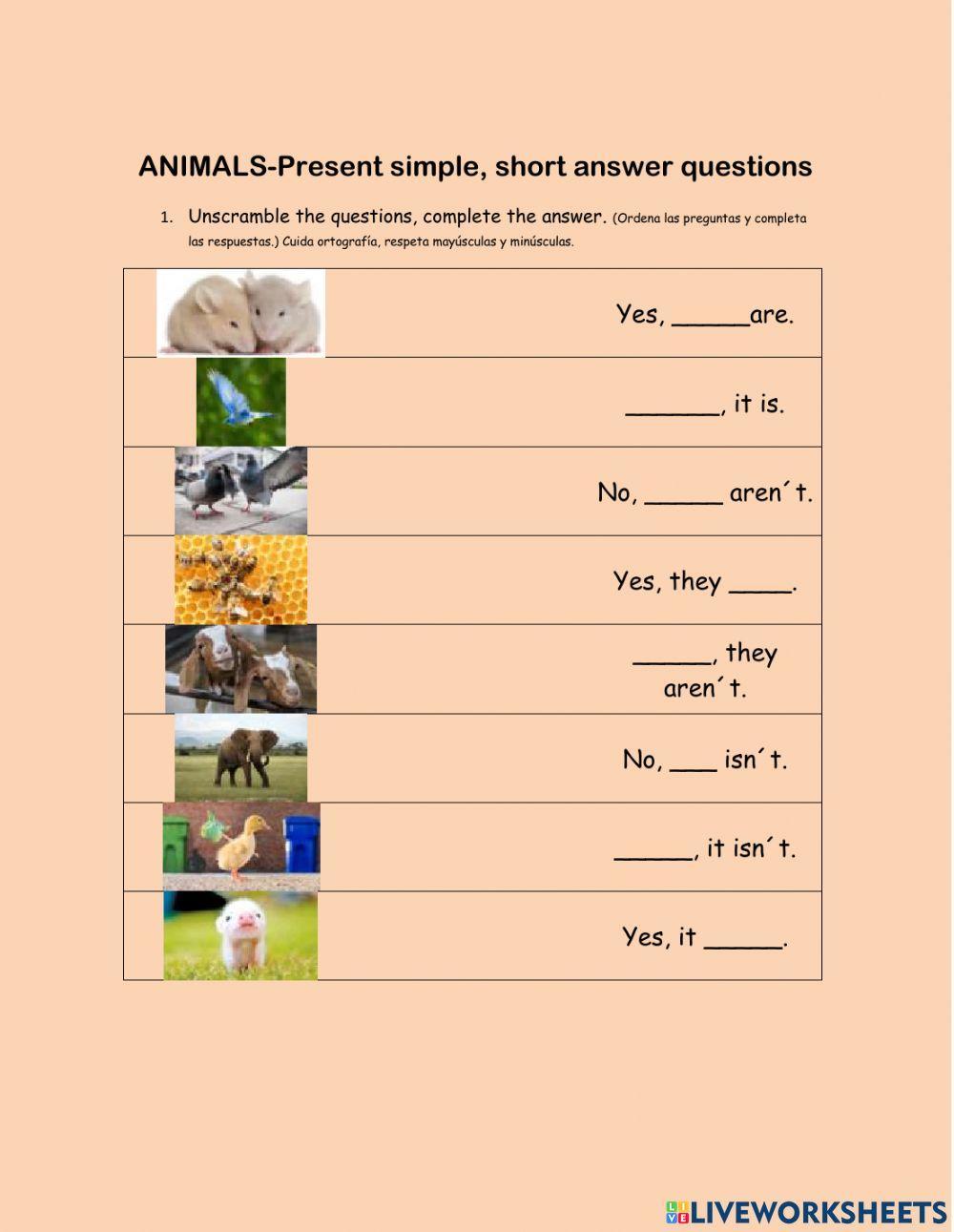 ANIMALS-Present simple, short answer questions

1. Unscramble the questions, complete the answer. (Ordena las preguntas y completa las respuestas.) Cuida ortografía, respeta mayúsculas y minúsculas.

| | |
|---|---|
| | Yes, _____are. |
| | ______, it is. |
| | No, _____ aren´t. |
| | Yes, they ____. |
| | _____, they aren´t. |
| | No, ___ isn´t. |
| | _____, it isn´t. |
| | Yes, it _____. |

LIVEWORKSHEETS